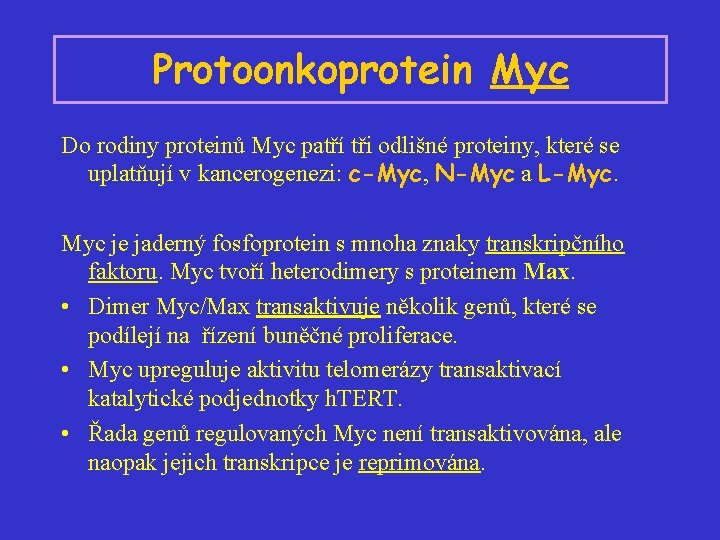 Protoonkoprotein Myc

Do rodiny proteinů Myc patří tři odlišné proteiny, které se uplatňují v kancerogenezi: c-Myc, N-Myc a L-Myc.

Myc je jaderný fosfoprotein s mnoha znaky transkripčního faktoru. Myc tvoří heterodimery s proteinem Max.

• Dimer Myc/Max transaktivuje několik genů, které se podílejí na řízení buněčné proliferace.
• Myc upreguluje aktivitu telomerázy transaktivací katalytické podjednotky hTERT.
• Řada genů regulovaných Myc není transaktivována, ale naopak jejich transkripce je reprimována.